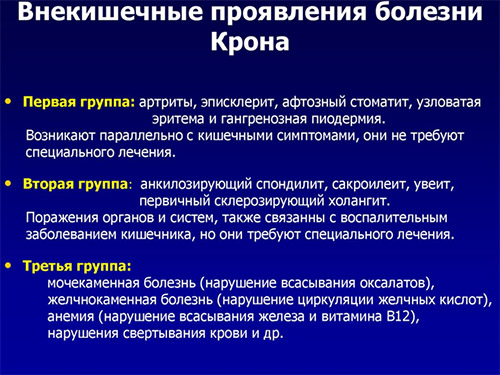 Внекишечные проявления болезни Крона

• Первая группа: артриты, эписклерит, афтозный стоматит, узловатая эритема и гангренозная пиодермия.
Возникают параллельно с кишечными симптомами, они не требуют специального лечения.

• Вторая группа: анкилозирующий спондилит, сакроилеит, увеит, первичный склерозирующий холангит.
Поражения органов и систем, также связанны с воспалительным заболеванием кишечника, но они требуют специального лечения.

• Третья группа:
мочекаменная болезнь (нарушение всасывания оксалатов), желчнокаменная болезнь (нарушение циркуляции желчных кислот), анемия (нарушение всасывания железа и витамина В12), нарушения свертывания крови и др.